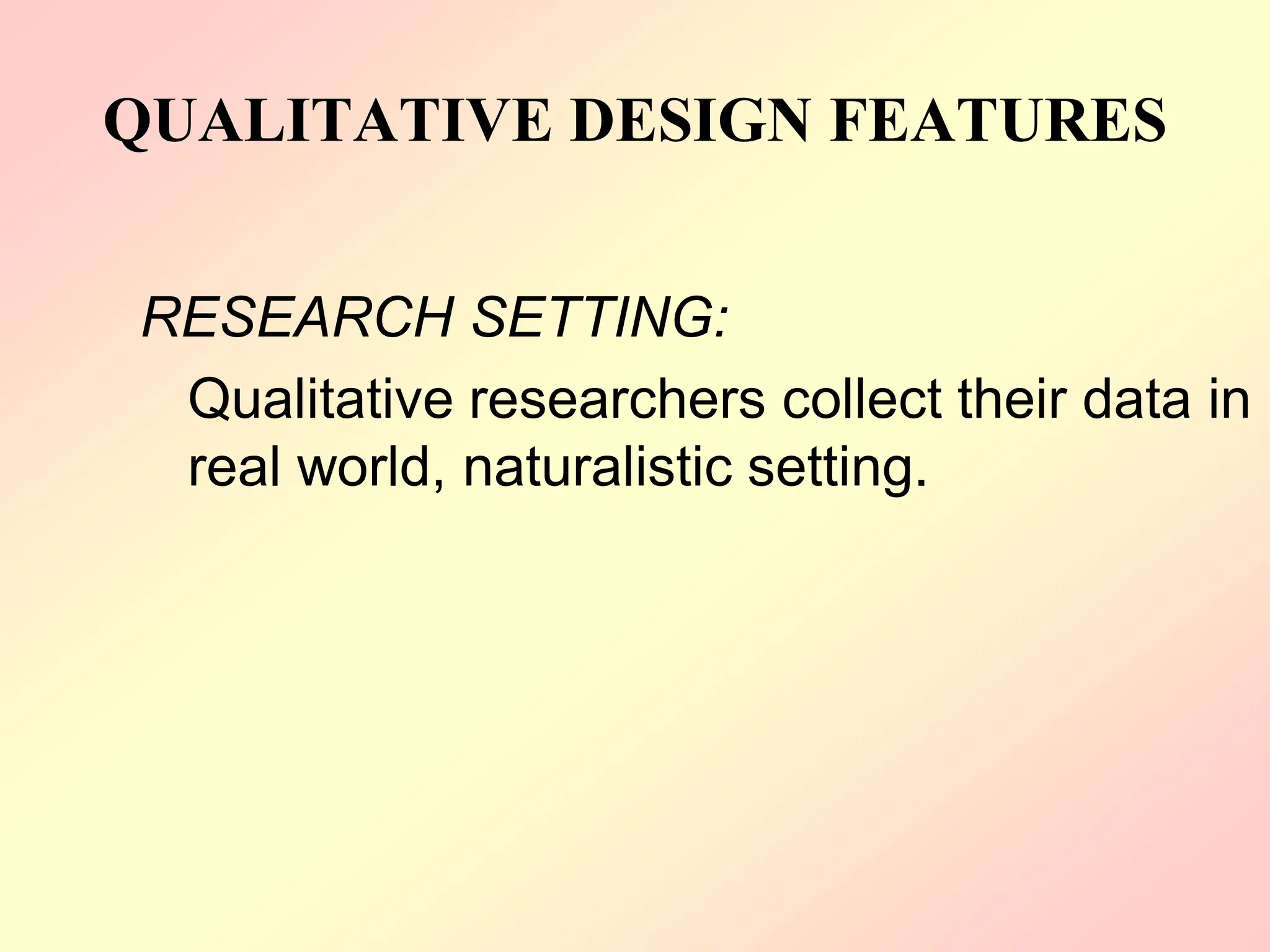 QUALITATIVE DESIGN FEATURES

RESEARCH SETTING:

Qualitative researchers collect their data in real world, naturalistic setting.